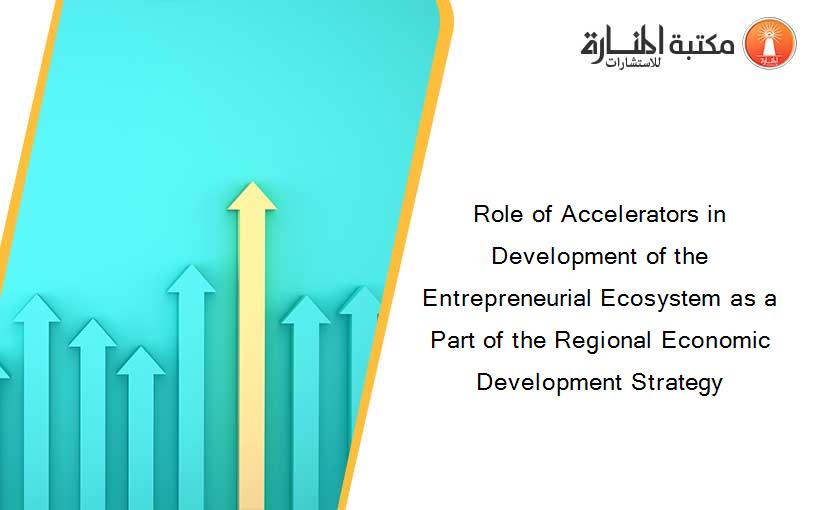 مكتبة المنارة للاستشارات

Role of Accelerators in Development of the Entrepreneurial Ecosystem as a Part of the Regional Economic Development Strategy